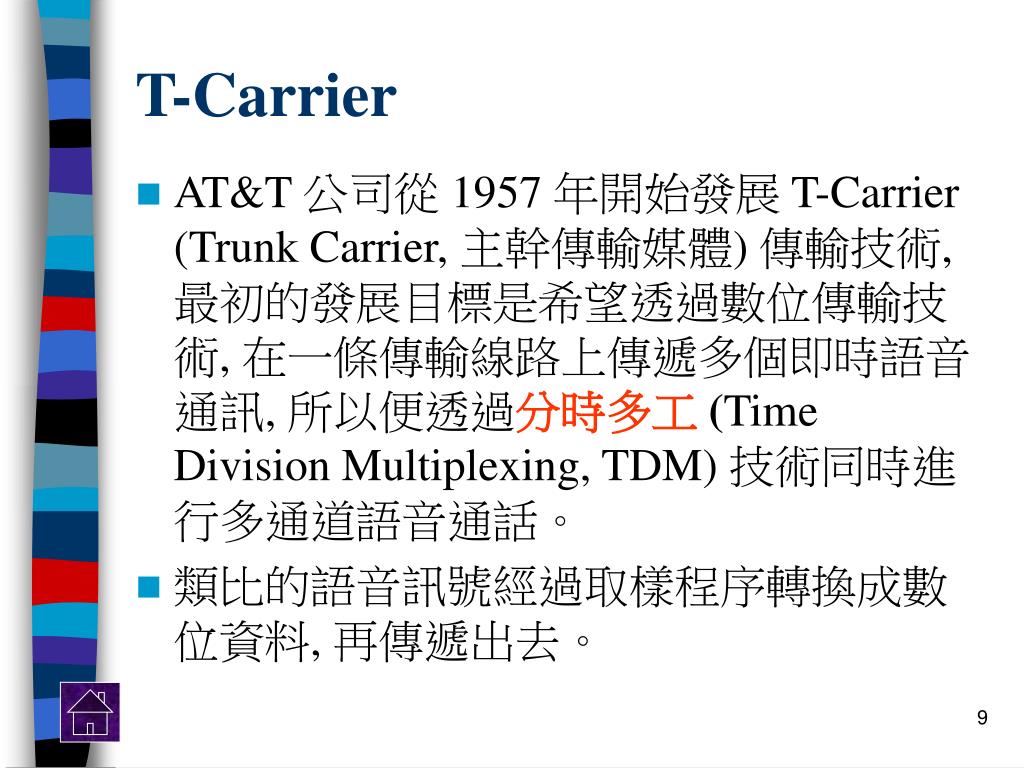 T-Carrier

AT&T 公司從 1957 年開始發展 T-Carrier (Trunk Carrier, 主幹傳輸媒體) 傳輸技術, 最初的發展目標是希望透過數位傳輸技術, 在一條傳輸線路上傳遞多個即時語音通訊, 所以便透過分時多工 (Time Division Multiplexing, TDM) 技術同時進行多通道語音通話。

類比的語音訊號經過取樣程序轉換成數位資料, 再傳遞出去。

9